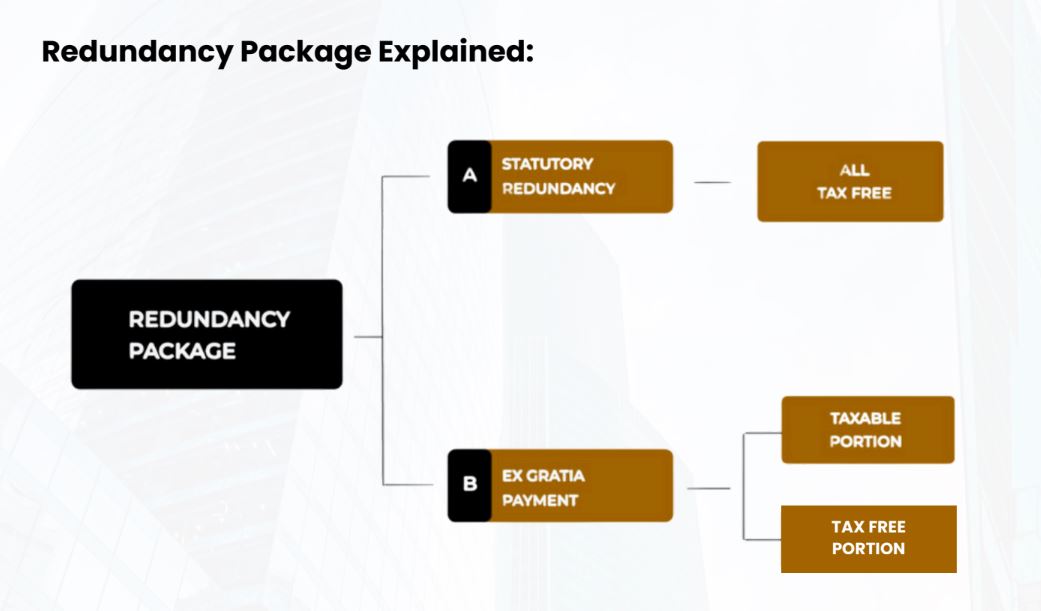 Redundancy Package Explained:

REDUNDANCY PACKAGE

A STATUTORY REDUNDANCY

ALL TAX FREE

B EX GRATIA PAYMENT

TAXABLE PORTION

TAX FREE PORTION